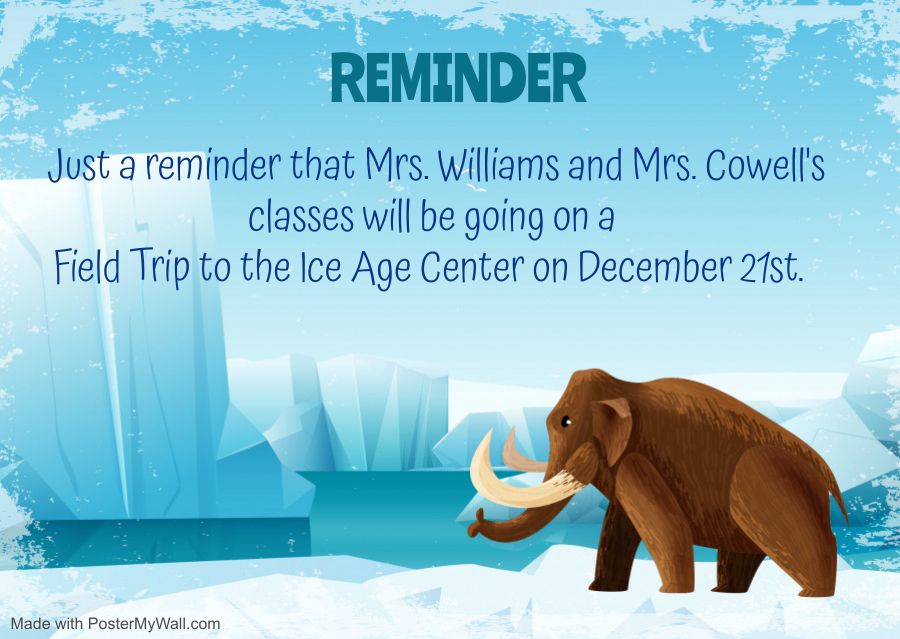 REMINDER

Just a reminder that Mrs. Williams and Mrs. Cowell's classes will be going on a Field Trip to the Ice Age Center on December 21st.

Made with PosterMyWall.com